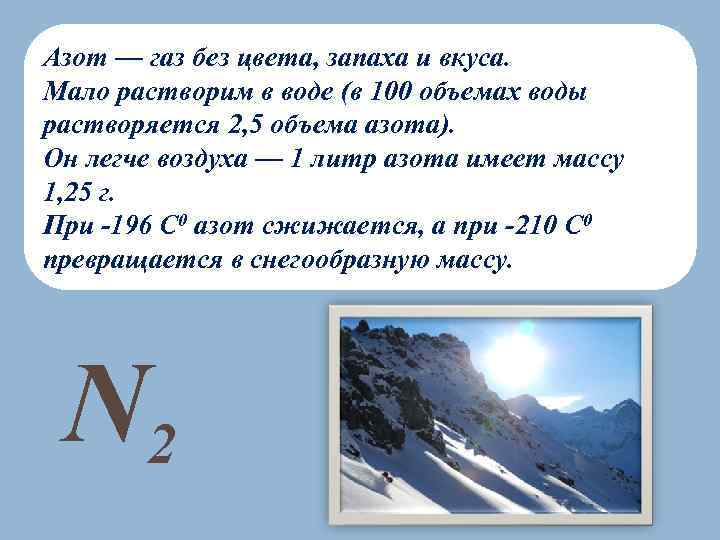 Азот — газ без цвета, запаха и вкуса.
Мало растворим в воде (в 100 объемах воды растворяется 2,5 объема азота).
Он легче воздуха — 1 литр азота имеет массу 1,25 г.
При -196 $C^0$ азот сжижается, а при -210 $C^0$ превращается в снегообразную массу.

$N_2$